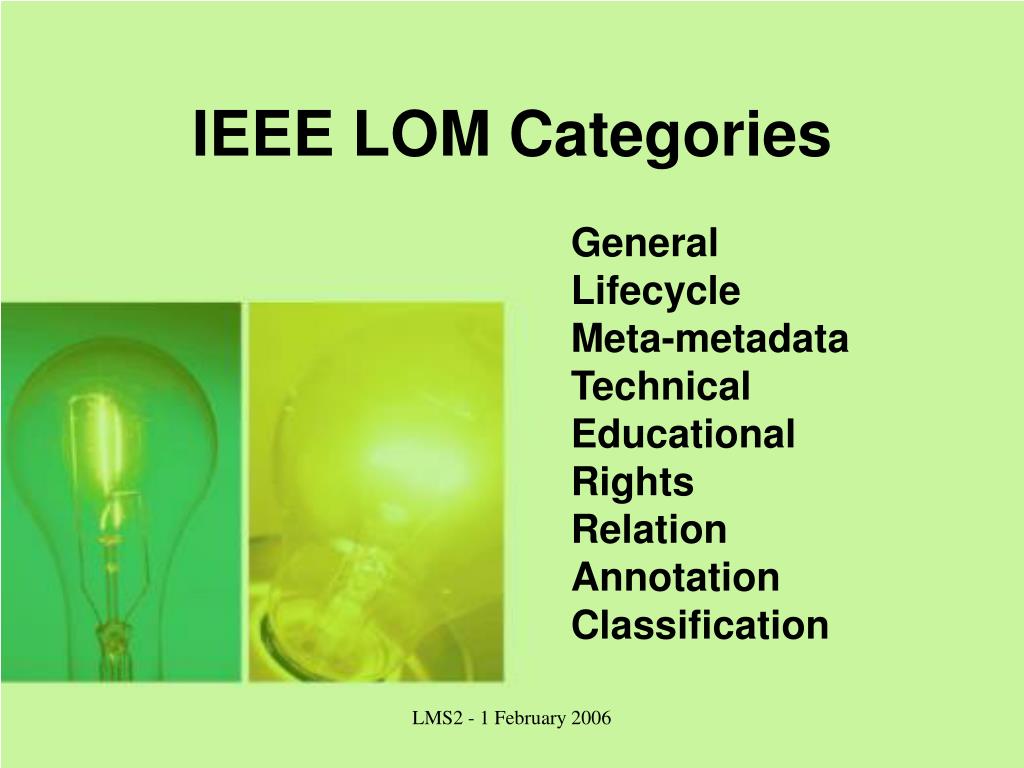 IEEE LOM Categories

General
Lifecycle
Meta-metadata
Technical
Educational
Rights
Relation
Annotation
Classification

LMS2 - 1 February 2006